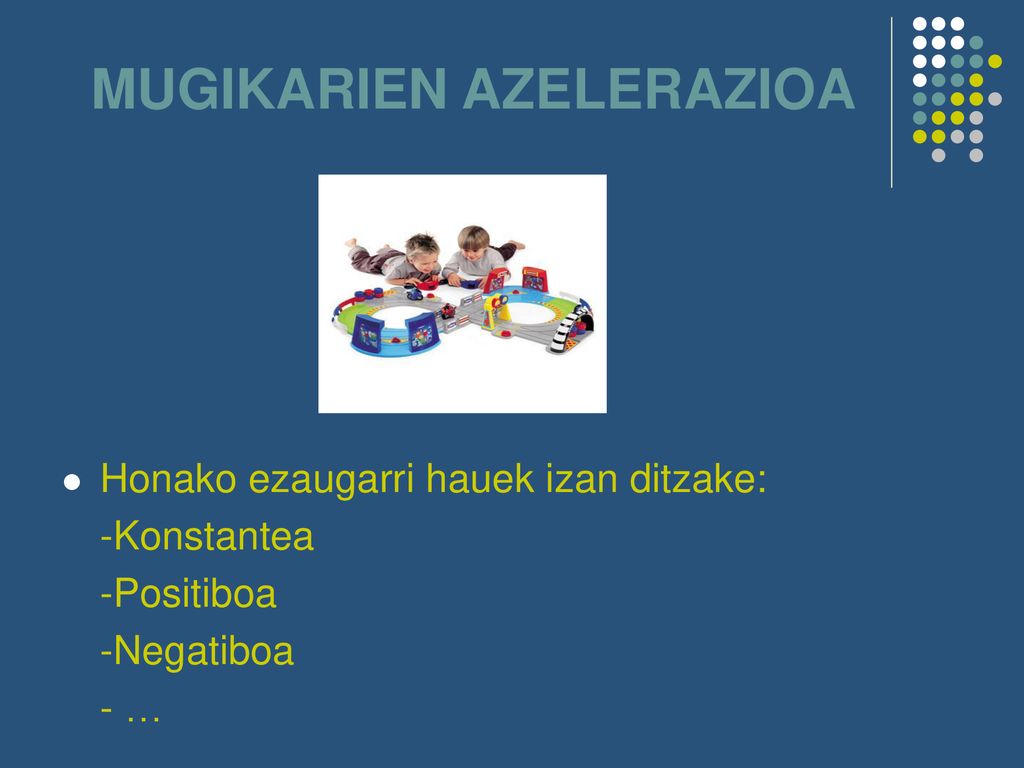 MUGIKARIEN AZELERAZIOA

Honako ezaugarri hauek izan ditzake:
-Konstantea
-Positiboa
-Negatiboa
- …